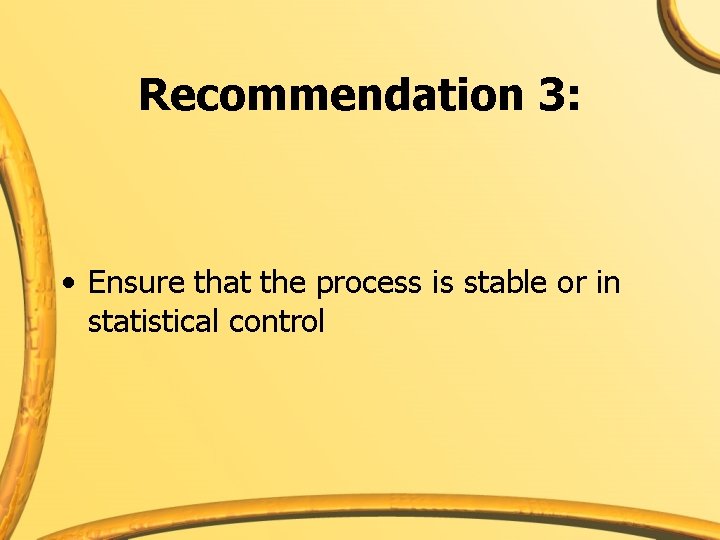 Recommendation 3:

• Ensure that the process is stable or in statistical control